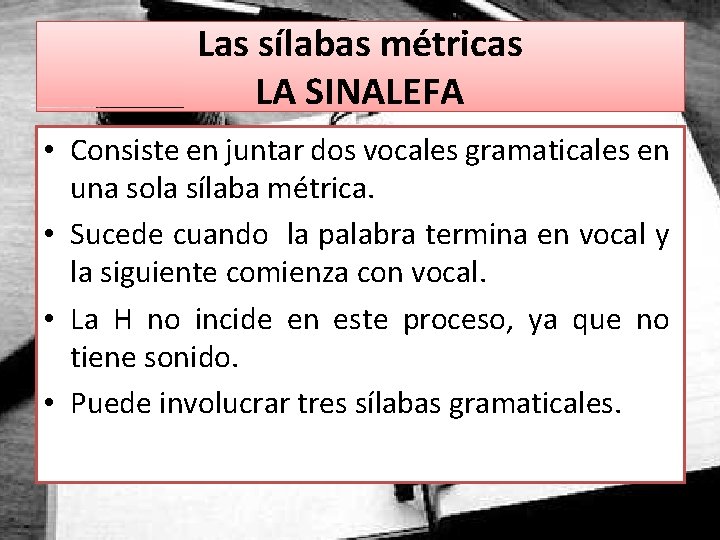 Las sílabas métricas
LA SINALEFA

• Consiste en juntar dos vocales gramaticales en una sola sílaba métrica.
• Sucede cuando la palabra termina en vocal y la siguiente comienza con vocal.
• La H no incide en este proceso, ya que no tiene sonido.
• Puede involucrar tres sílabas gramaticales.